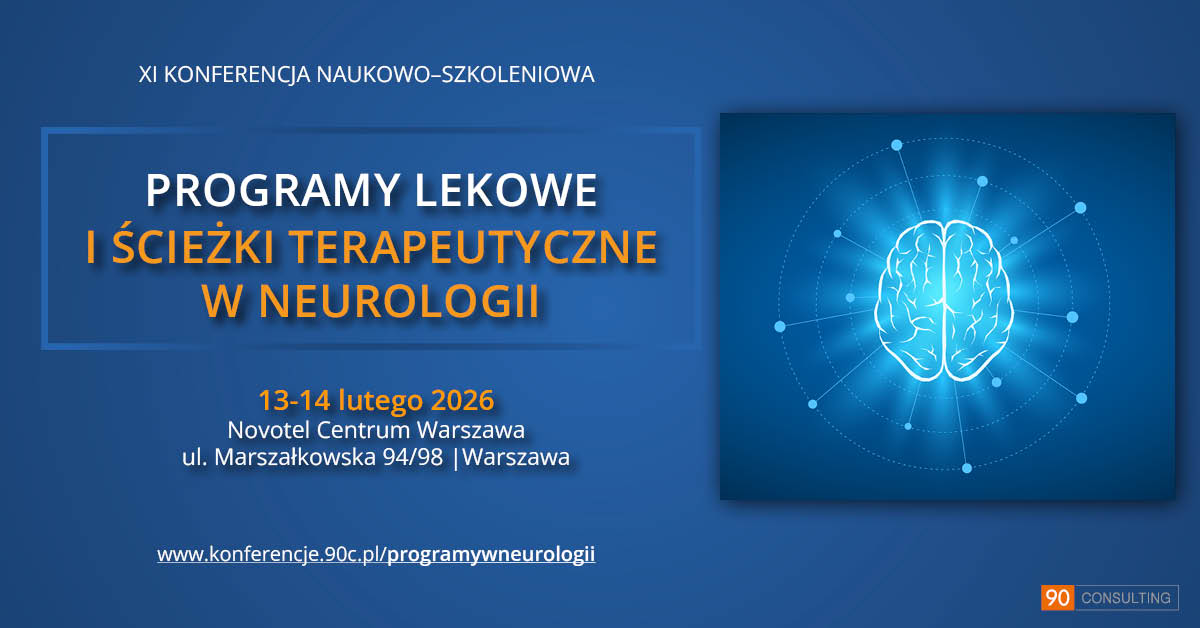 XI KONFERENCJA NAUKOWO–SZKOLENIOWA

PROGRAMY LEKOWE
I ŚCIEŻKI TERAPEUTYCZNE
W NEUROLOGII

13-14 lutego 2026
Novotel Centrum Warszawa
ul. Marszałkowska 94/98 |Warszawa

www.konferencje.90c.pl/programywneurologii

90 CONSULTING